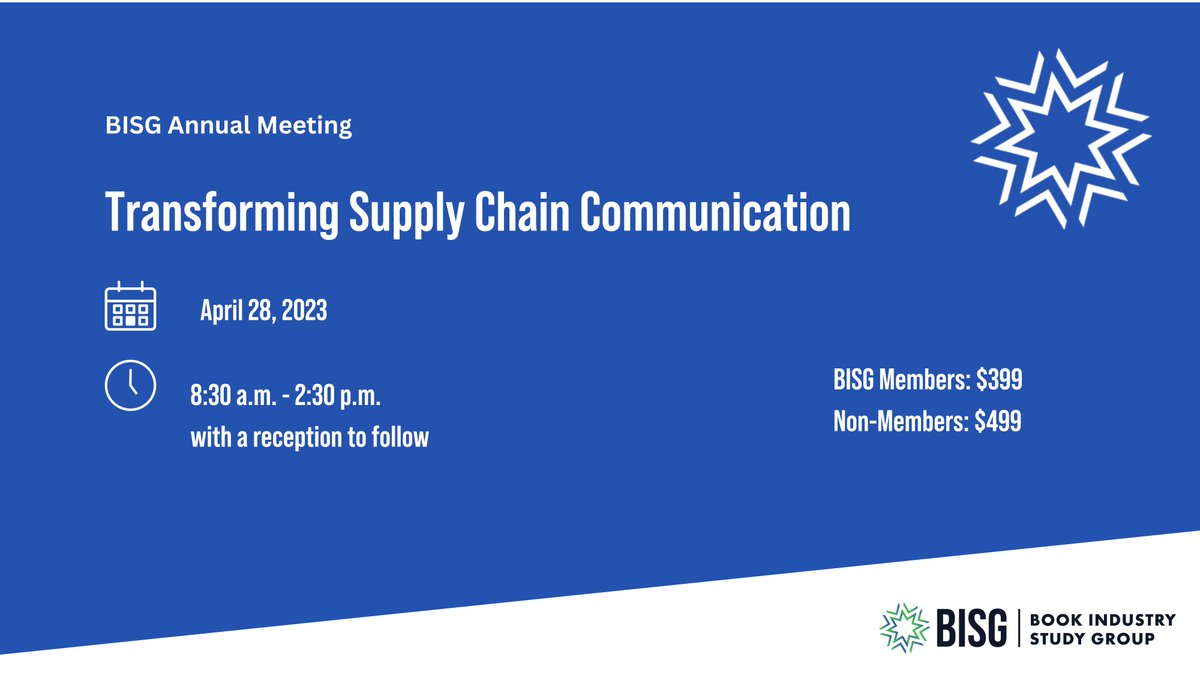 BISG Annual Meeting

Transforming Supply Chain Communication

April 28, 2023

8:30 a.m. - 2:30 p.m.
with a reception to follow

BISG Members: $399
Non-Members: $499

BISG | BOOK INDUSTRY STUDY GROUP